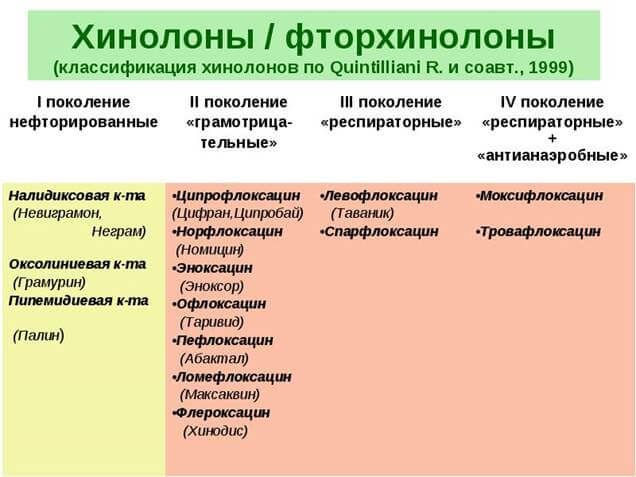 Хинолоны / фторхинолоны
(классификация хинолонов по Quintilliani R. и соавт., 1999)

| I поколение нефторированные | II поколение «грамотрицательные» | III поколение «респираторные» | IV поколение «респираторные» + «антианаэробные» |
|---|---|---|---|
| Налидиксовая к-та (Невиграмон, Неграм) Оксолиниевая к-та (Грамурин) Пипемидиевая к-та (Палин) | •Ципрофлоксацин (Цифран,Ципробай) •Норфлоксацин (Номицин) •Эноксацин (Эноксор) •Офлоксацин (Таривид) •Пефлоксацин (Абактал) •Ломефлоксацин (Максаквин) •Флероксацин (Хинодис) | •Левофлоксацин (Таваник) •Спарфлоксацин | •Моксифлоксацин •Тровафлоксацин |